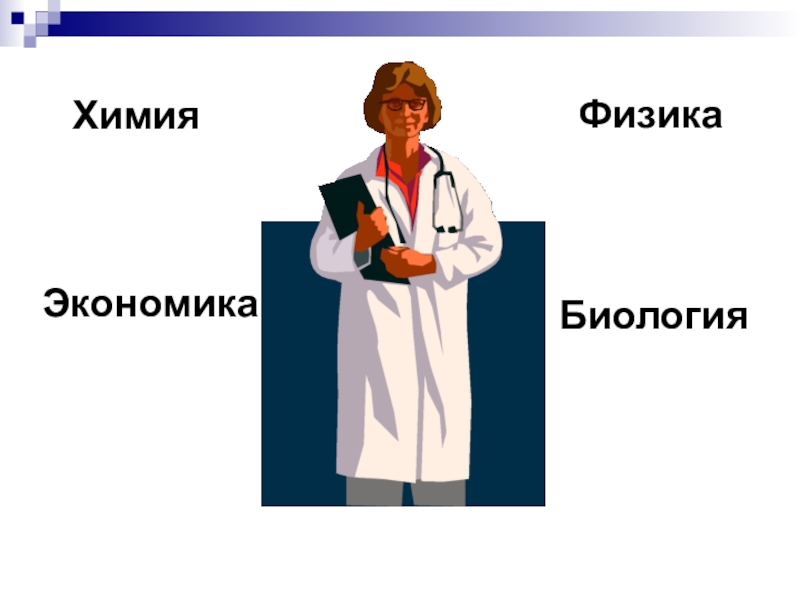 Химия

Физика

Экономика

Биология